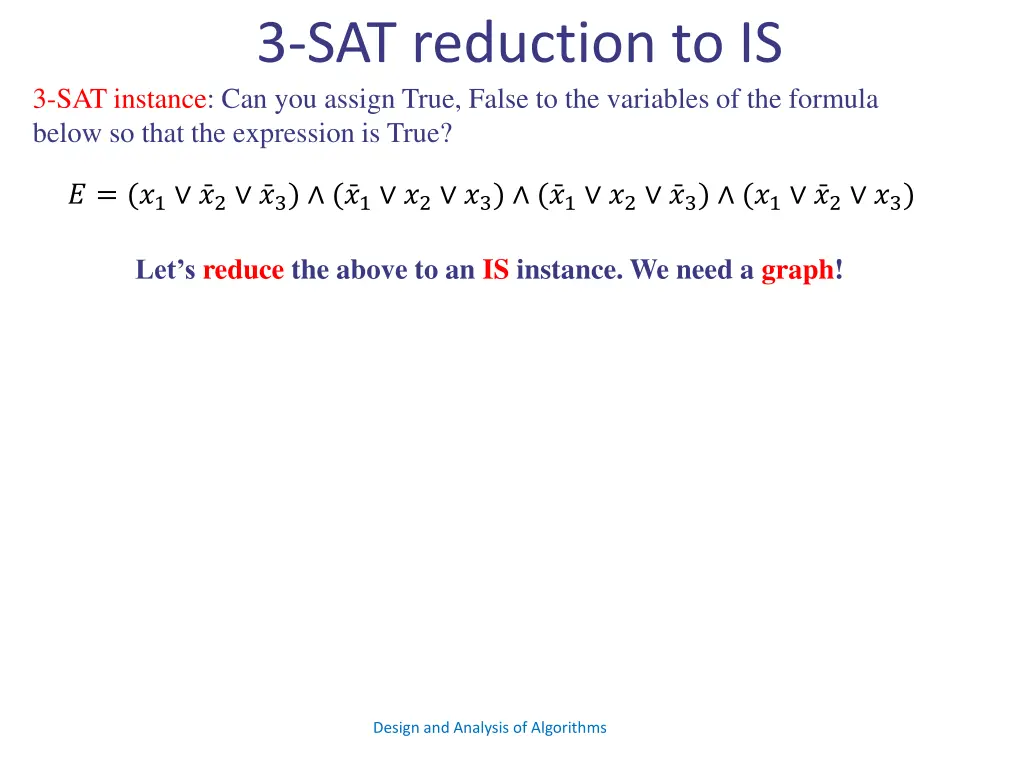 3-SAT reduction to IS

3-SAT instance: Can you assign True, False to the variables of the formula below so that the expression is True?

$E = (x_1 \vee \bar{x}_2 \vee \bar{x}_3) \wedge (\bar{x}_1 \vee x_2 \vee x_3) \wedge (\bar{x}_1 \vee x_2 \vee \bar{x}_3) \wedge (x_1 \vee \bar{x}_2 \vee x_3)$

Let’s reduce the above to an IS instance. We need a graph!

Design and Analysis of Algorithms